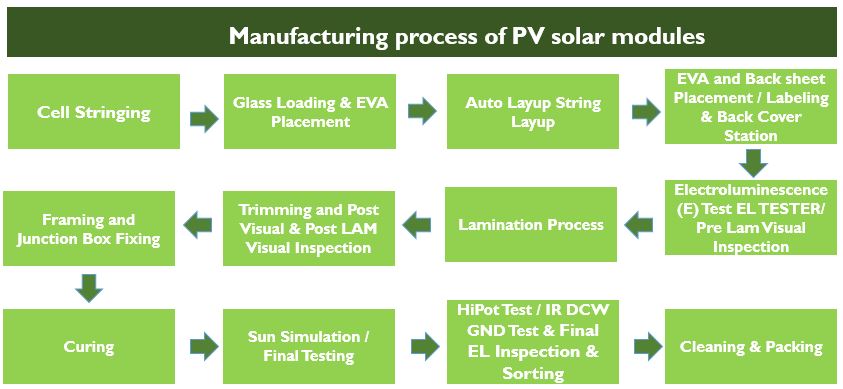 Manufacturing process of PV solar modules

Cell Stringing

Glass Loading & EVA Placement

Auto Layup String Layup

EVA and Back sheet Placement / Labeling & Back Cover Station

Electroluminescence (E) Test EL TESTER/ Pre Lam Visual Inspection

Lamination Process

Trimming and Post Visual & Post LAM Visual Inspection

Framing and Junction Box Fixing

Curing

Sun Simulation / Final Testing

HiPot Test / IR DCW GND Test & Final EL Inspection & Sorting

Cleaning & Packing